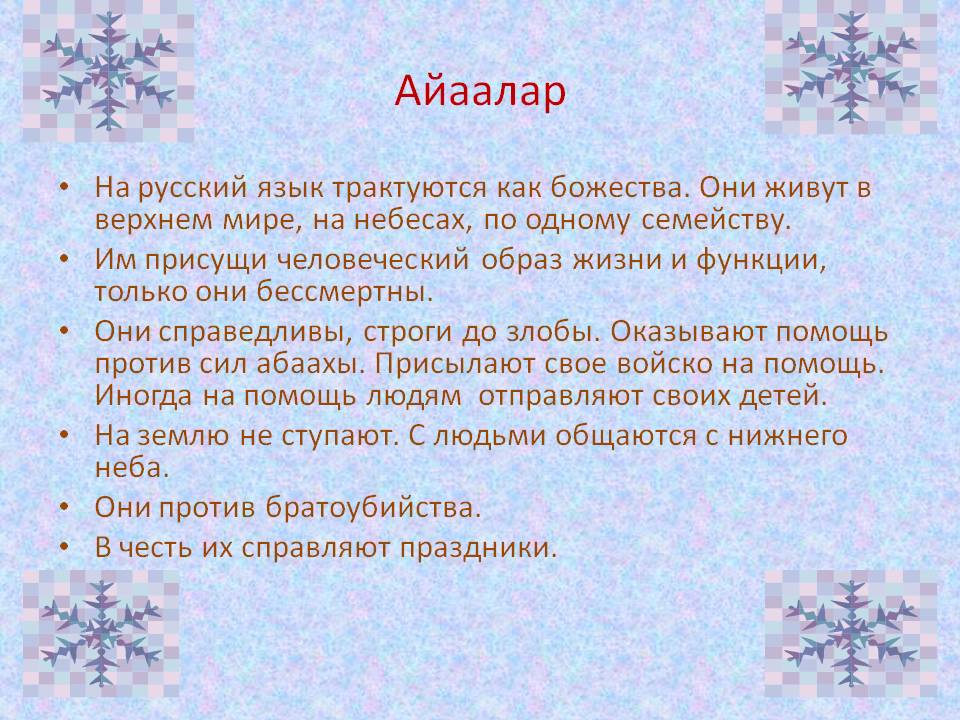 Айаалар

• На русский язык трактуются как божества. Они живут в верхнем мире, на небесах, по одному семейству.
• Им присущи человеческий образ жизни и функции, только они бессмертны.
• Они справедливы, строги до злобы. Оказывают помощь против сил абаахы. Присылают свое войско на помощь. Иногда на помощь людям отправляют своих детей.
• На землю не ступают. С людьми общаются с нижнего неба.
• Они против братоубийства.
• В честь их справляют праздники.